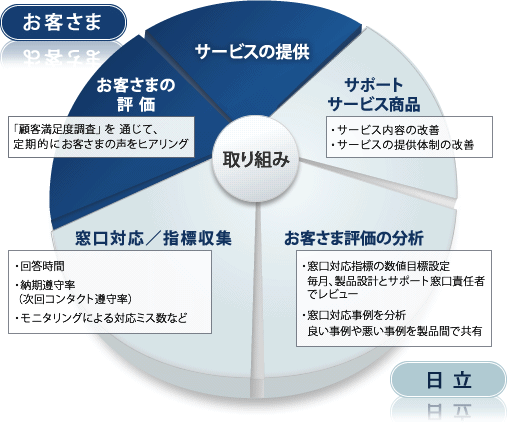 お客さま

サービスの提供

お客さまの評 価

「顧客満足度調査」を 通じて、定期的にお客さまの声をヒアリング

サポートサービス商品

・サービス内容の改善
・サービスの提供体制の改善

取り組み

窓口対応／指標収集

・回答時間
・納期遵守率（次回コンタクト遵守率）
・モニタリングによる対応ミス数など

お客さま評価の分析

・窓口対応指標の数値目標設定
毎月、製品設計とサポート窓口責任者でレビュー
・窓口対応事例を分析
良い事例や悪い事例を製品間で共有

日 立